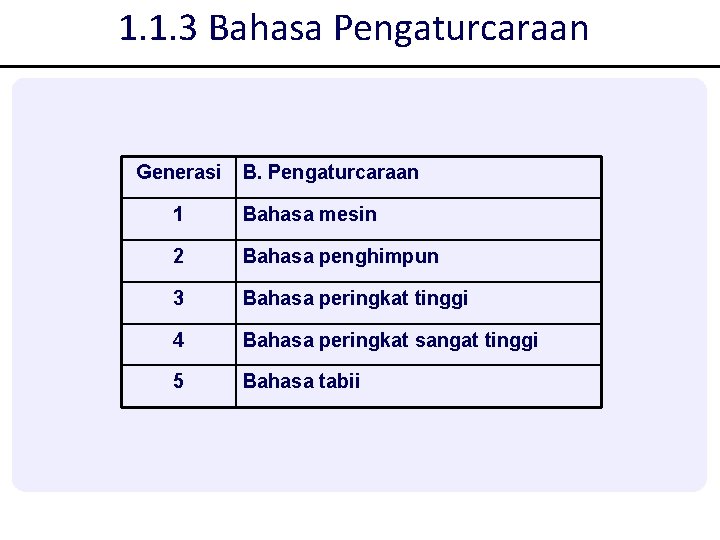 1.1.3 Bahasa Pengaturcaraan

| Generasi | B. Pengaturcaraan |
|---|---|
| 1 | Bahasa mesin |
| 2 | Bahasa penghimpun |
| 3 | Bahasa peringkat tinggi |
| 4 | Bahasa peringkat sangat tinggi |
| 5 | Bahasa tabii |